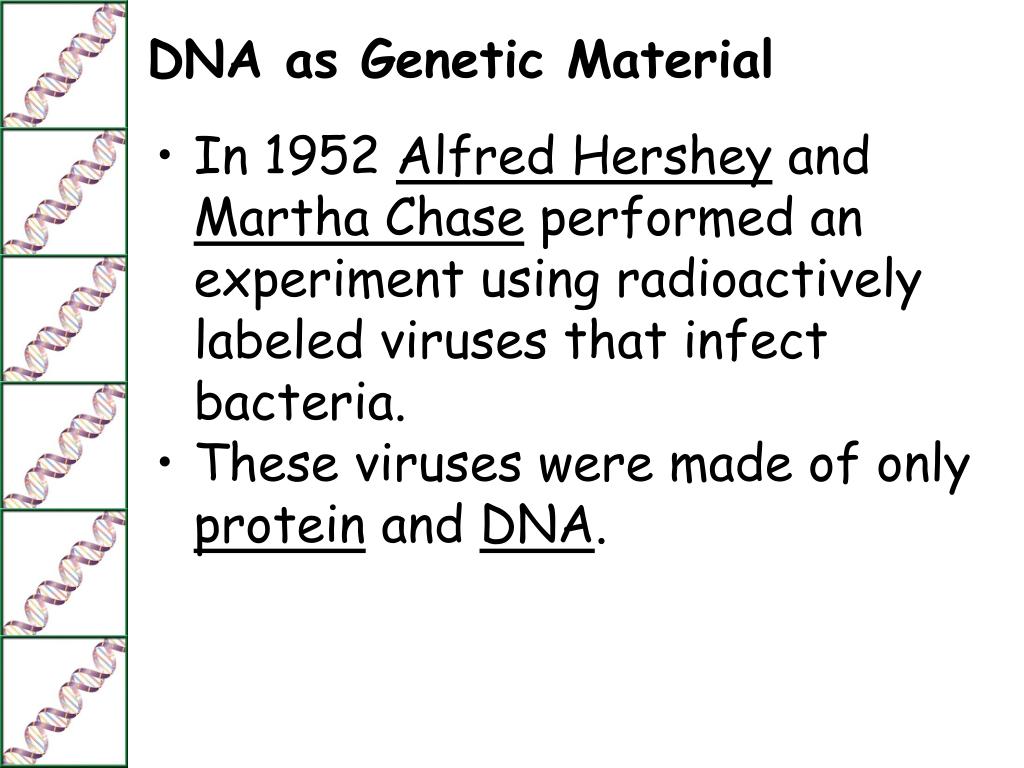 DNA as Genetic Material

• In 1952 Alfred Hershey and Martha Chase performed an experiment using radioactively labeled viruses that infect bacteria.
• These viruses were made of only protein and DNA.